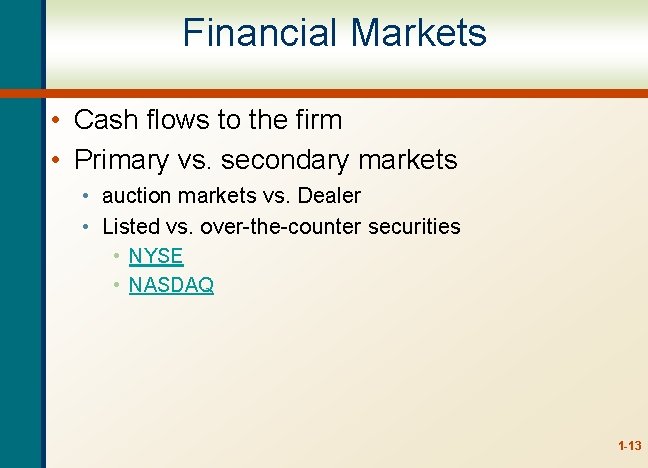 Financial Markets

• Cash flows to the firm
• Primary vs. secondary markets
  • auction markets vs. Dealer
  • Listed vs. over-the-counter securities
    • NYSE
    • NASDAQ

1-13